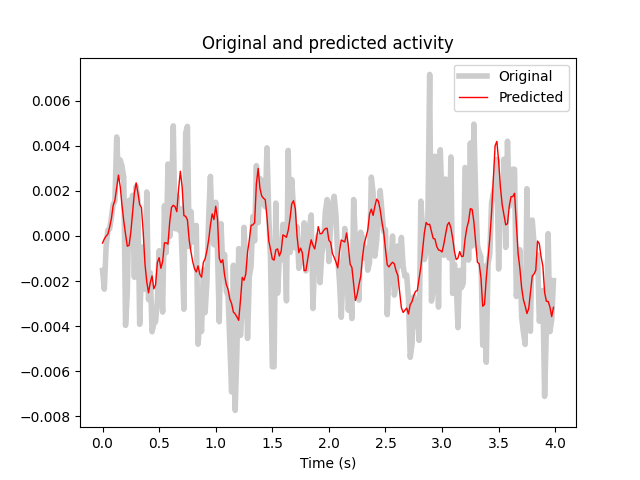 Original and predicted activity

Original
Predicted

0.006
0.004
0.002
0.000
−0.002
−0.004
−0.006
−0.008

0.0
0.5
1.0
1.5
2.0
2.5
3.0
3.5
4.0

Time (s)